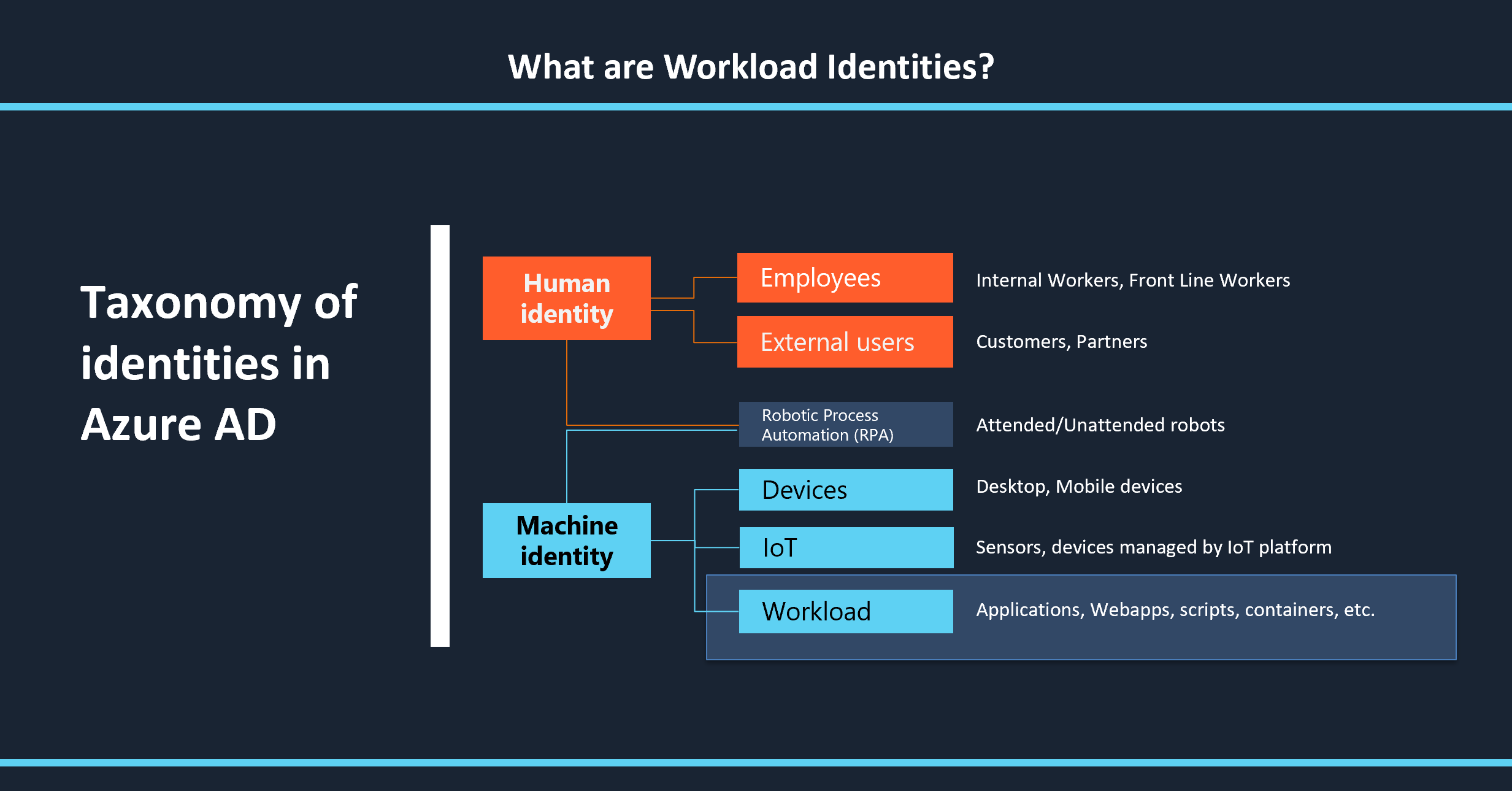 What are Workload Identities?

Taxonomy of identities in Azure AD

Human identity

Employees

Internal Workers, Front Line Workers

External users

Customers, Partners

Robotic Process Automation (RPA)

Attended/Unattended robots

Machine identity

Devices

Desktop, Mobile devices

IoT

Sensors, devices managed by IoT platform

Workload

Applications, Webapps, scripts, containers, etc.